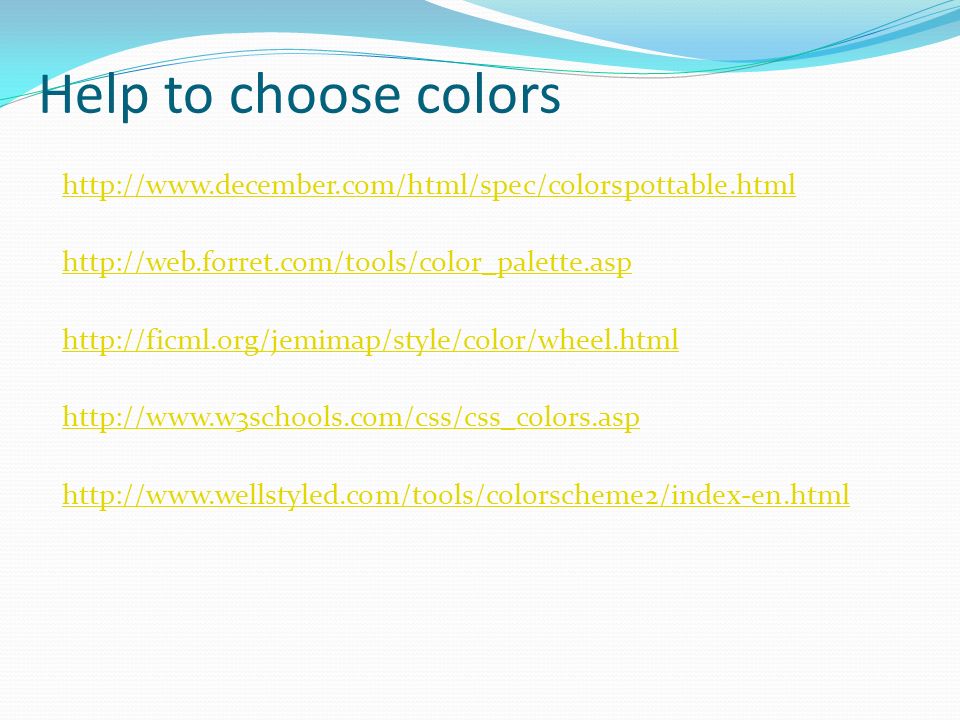 Help to choose colors

http://www.december.com/html/spec/colorspottable.html

http://web.forret.com/tools/color_palette.asp

http://ficml.org/jemimap/style/color/wheel.html

http://www.w3schools.com/css/css_colors.asp

http://www.wellstyled.com/tools/colorscheme2/index-en.html